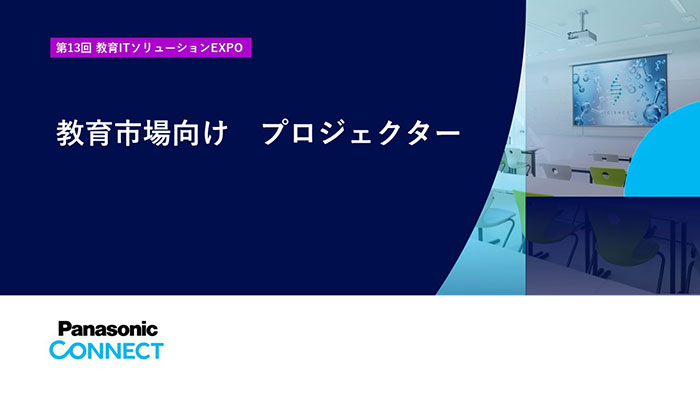 第13回 教育ITソリューションEXPO

教育市場向け　プロジェクター

Panasonic
CONNECT